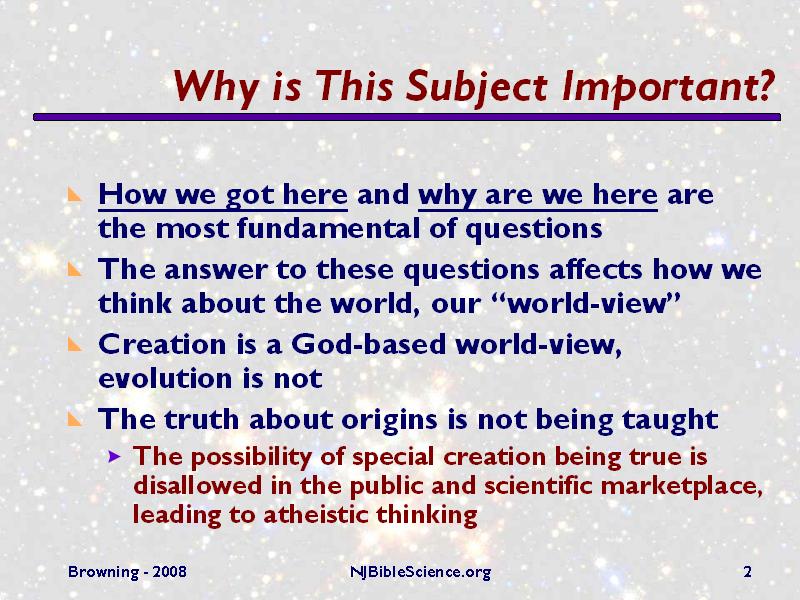 Why is This Subject Important?

How we got here and why are we here are the most fundamental of questions

The answer to these questions affects how we think about the world, our “world-view”

Creation is a God-based world-view, evolution is not

The truth about origins is not being taught

The possibility of special creation being true is disallowed in the public and scientific marketplace, leading to atheistic thinking

Browning - 2008 NJBibleScience.org 2